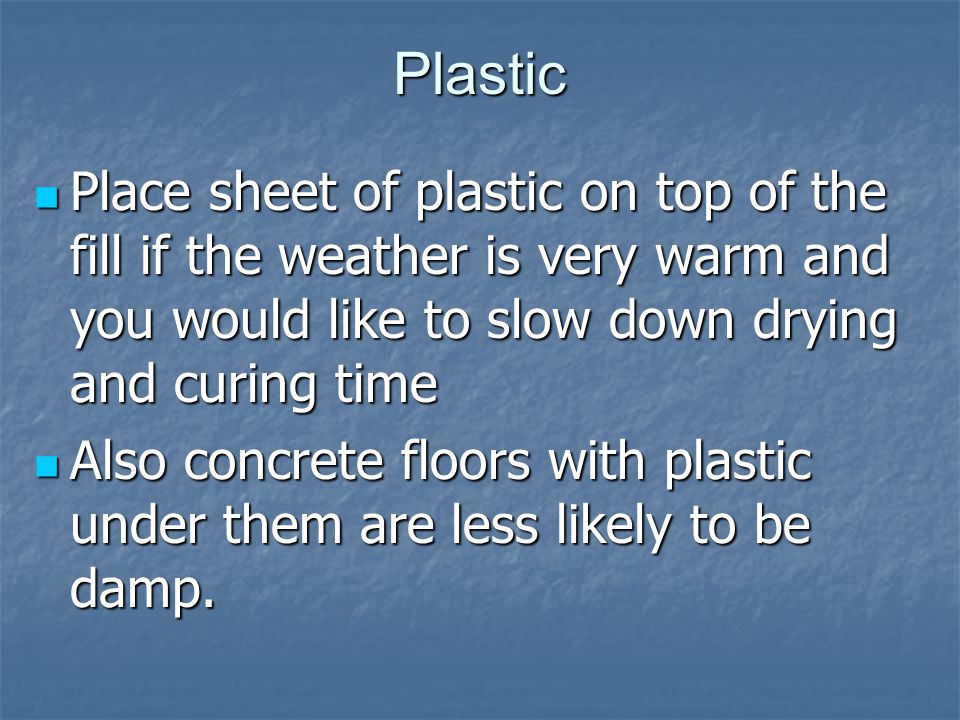 Plastic

- Place sheet of plastic on top of the fill if the weather is very warm and you would like to slow down drying and curing time
- Also concrete floors with plastic under them are less likely to be damp.